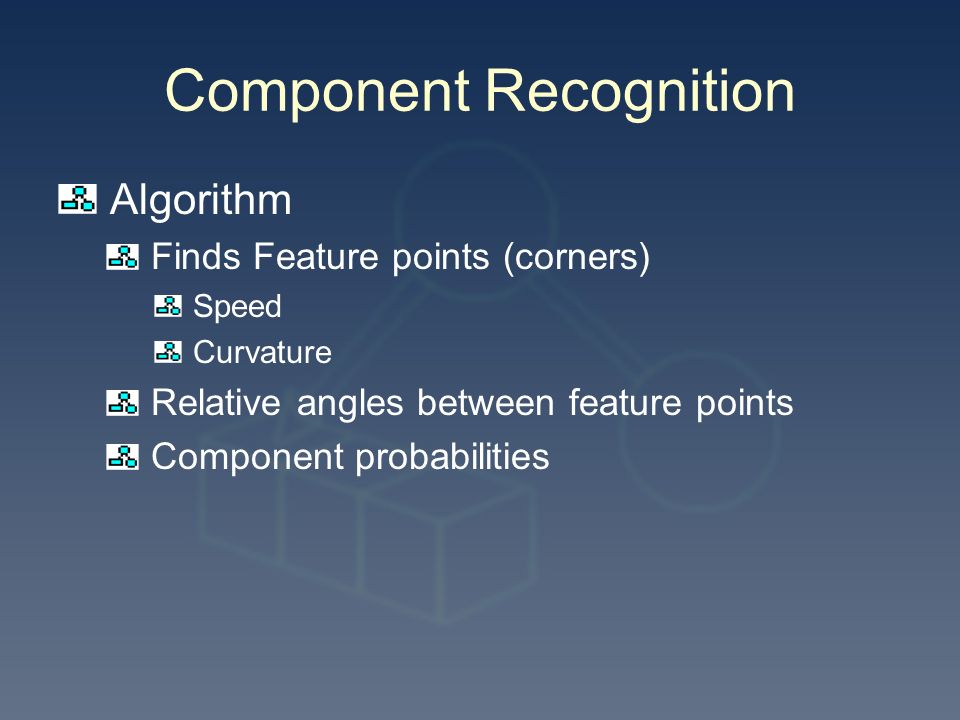 Component Recognition

Algorithm

Finds Feature points (corners)

Speed

Curvature

Relative angles between feature points

Component probabilities